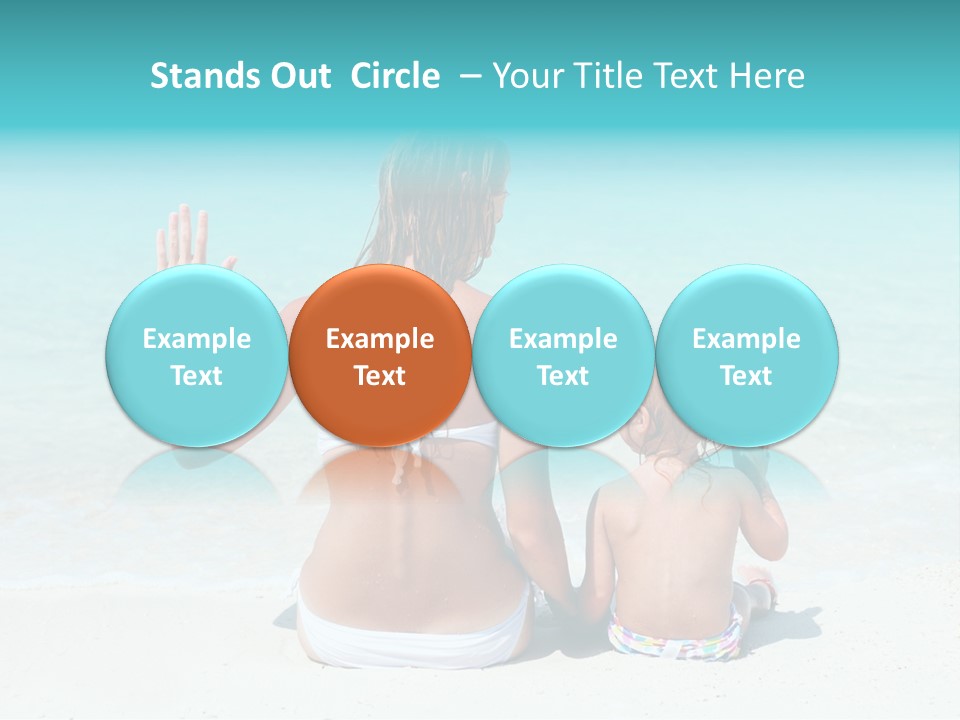 Stands Out Circle – Your Title Text Here

Example Text

Example Text

Example Text

Example Text